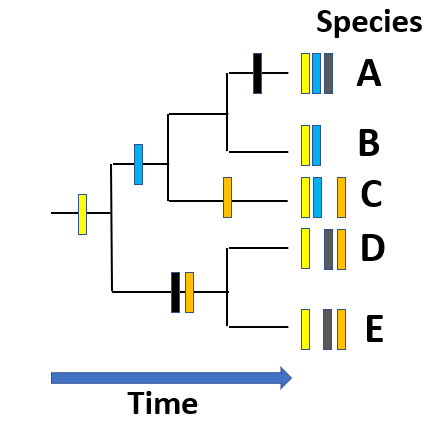 Species

A

B

C

D

E

Time